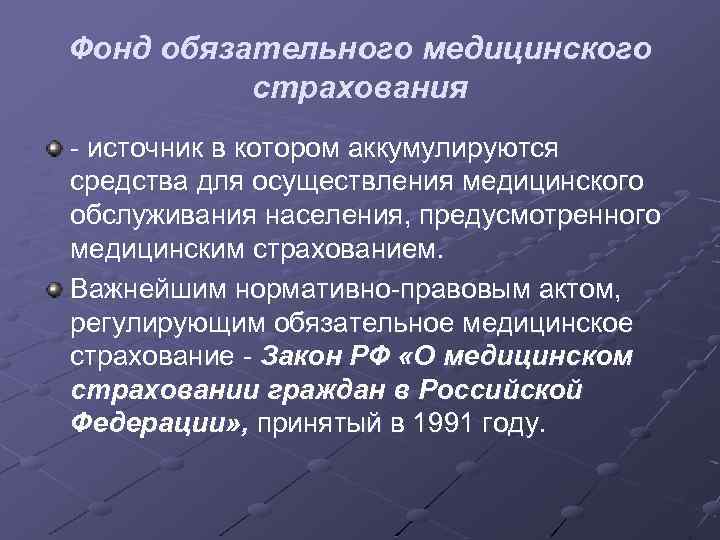 Фонд обязательного медицинского страхования

- источник в котором аккумулируются средства для осуществления медицинского обслуживания населения, предусмотренного медицинским страхованием.

Важнейшим нормативно-правовым актом, регулирующим обязательное медицинское страхование - Закон РФ «О медицинском страховании граждан в Российской Федерации», принятый в 1991 году.